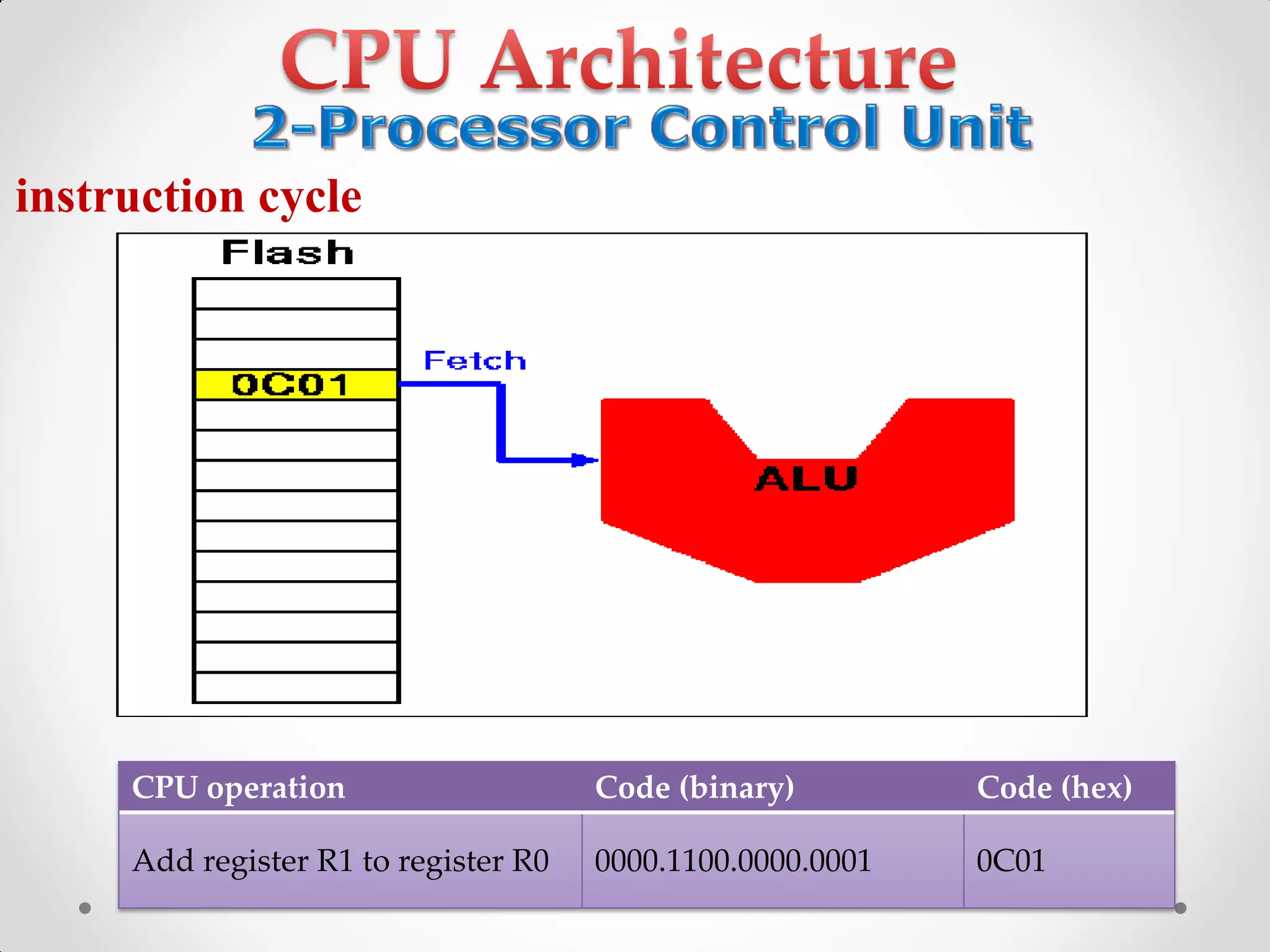 CPU Architecture
2-Processor Control Unit

instruction cycle

Flash

0C01

Fetch

ALU

| CPU operation | Code (binary) | Code (hex) |
|---|---|---|
| Add register R1 to register R0 | 0000.1100.0000.0001 | 0C01 |